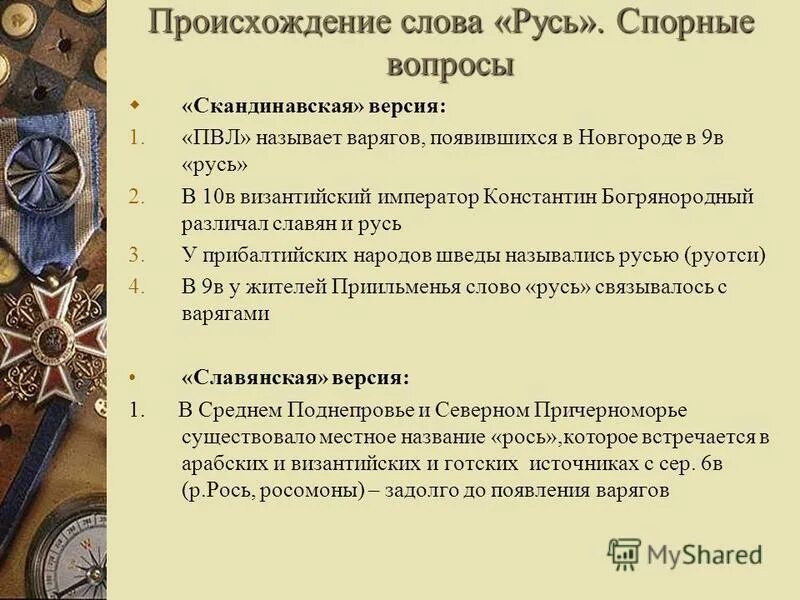 Происхождение слова «Русь». Спорные вопросы

«Скандинавская» версия:

1. «ПВЛ» называет варягов, появившихся в Новгороде в 9в «русь»

2. В 10в византийский император Константин Богрянородный различал славян и русь

3. У прибалтийских народов шведы назывались русью (руотси)

4. В 9в у жителей Приильменья слово «русь» связывалось с варягами

«Славянская» версия:

1. В Среднем Поднепровье и Северном Причерноморье существовало местное название «рось»,которое встречается в арабских и византийских и готских источниках с сер. 6в (р.Рось, росомоны) – задолго до появления варягов

MyShared